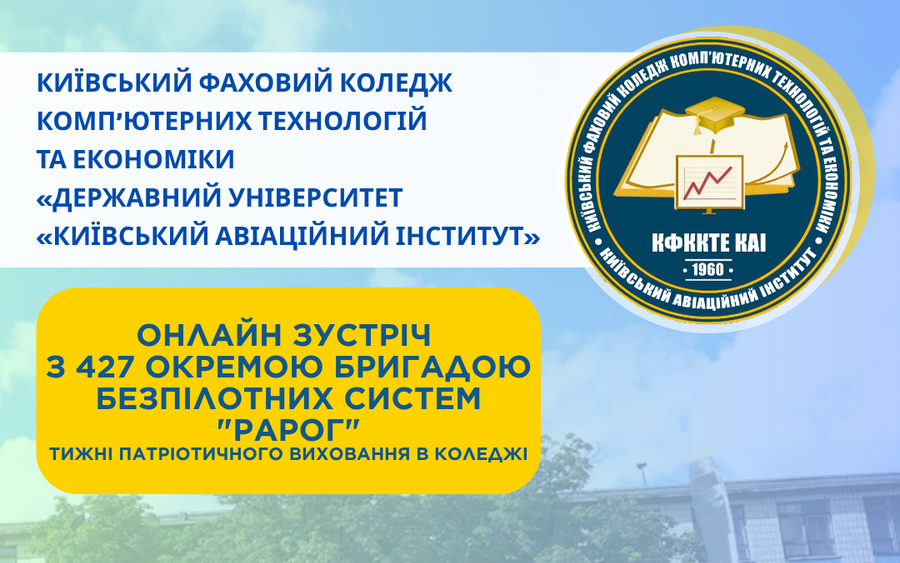 КИЇВСЬКИЙ ФАХОВИЙ КОЛЕДЖ КОМП'ЮТЕРНИХ ТЕХНОЛОГІЙ ТА ЕКОНОМІКИ «ДЕРЖАВНИЙ УНІВЕРСИТЕТ «КИЇВСЬКИЙ АВІАЦІЙНИЙ ІНСТИТУТ»

КИЇВСЬКИЙ ФАХОВИЙ КОЛЕДЖ КОМП'ЮТЕРНИХ ТЕХНОЛОГІЙ ТА ЕКОНОМІКИ
КФККТЕ КАІ
1960
КИЇВСЬКИЙ АВІАЦІЙНИЙ ІНСТИТУТ

ОНЛАЙН ЗУСТРІЧ З 427 ОКРЕМОЮ БРИГАДОЮ БЕЗПІЛОТНИХ СИСТЕМ "РАРОГ"
ТИЖНІ ПАТРІОТИЧНОГО ВИХОВАННЯ В КОЛЕДЖІ